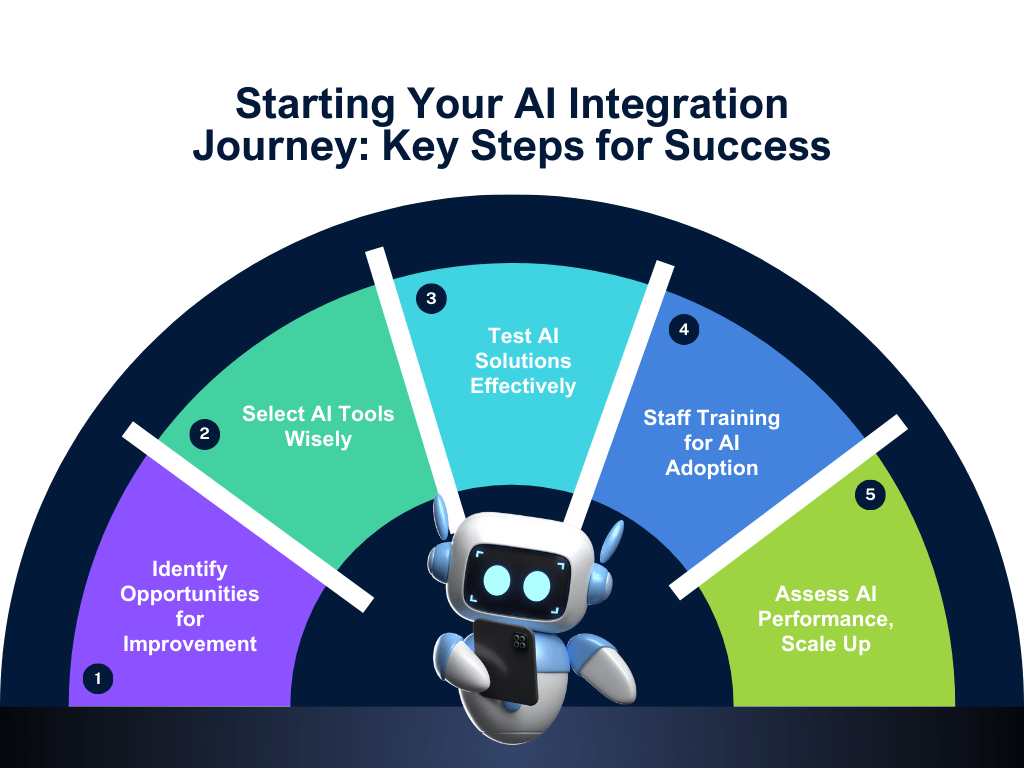 Starting Your AI Integration Journey: Key Steps for Success

1
Identify Opportunities for Improvement

2
Select AI Tools Wisely

3
Test AI Solutions Effectively

4
Staff Training for AI Adoption

5
Assess AI Performance, Scale Up